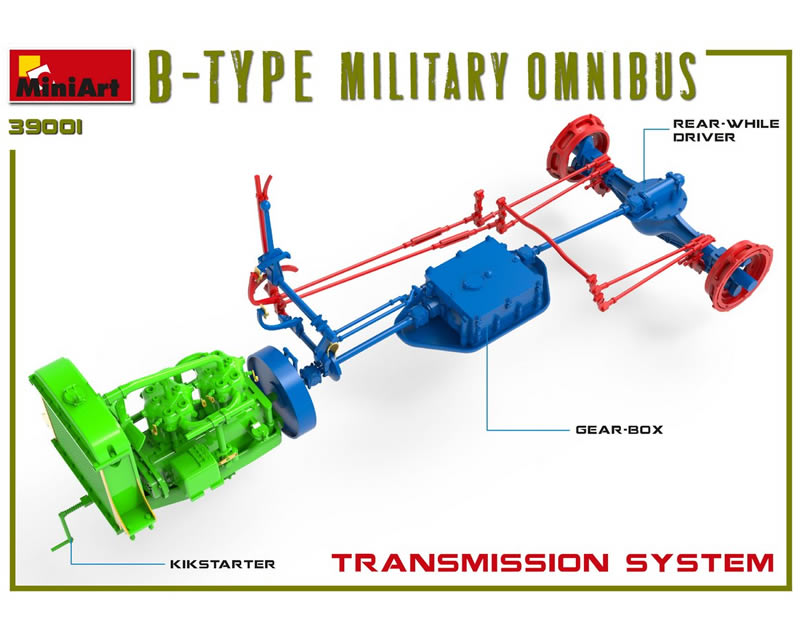 MiniArt
B-TYPE MILITARY OMNIBUS
39001

REAR-WHILE DRIVER

GEAR-BOX

KIKSTARTER

TRANSMISSION SYSTEM